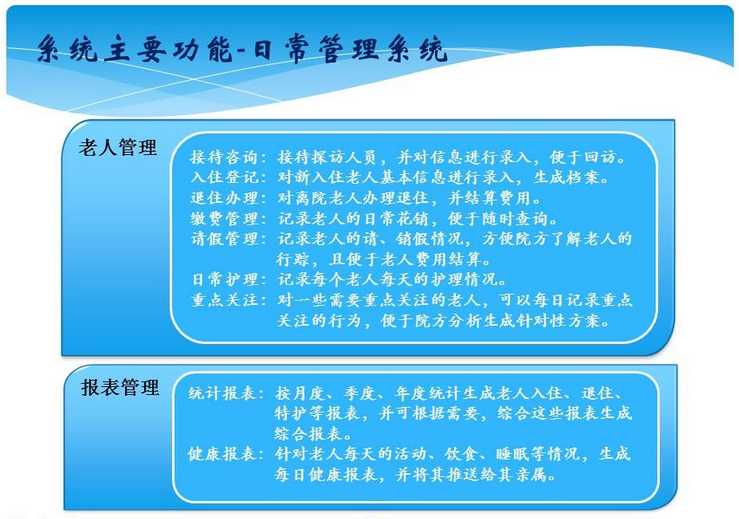 系统主要功能-日常管理系统

老人管理

接待咨询：接待探访人员，并对信息进行录入，便于回访。
入住登记：对新入住老人基本信息进行录入，生成档案。
退住办理：对离院老人办理退住，并结算费用。
缴费管理：记录老人的日常花销，便于随时查询。
请假管理：记录老人的请、销假情况，方便院方了解老人的行踪，且便于老人费用结算。
日常护理：记录每个老人每天的护理情况。
重点关注：对一些需要重点关注的老人，可以每日记录重点关注的行为，便于院方分析生成针对性方案。

报表管理

统计报表：按月度、季度、年度统计生成老人入住、退住、特护等报表，并可根据需要，综合这些报表生成综合报表。
健康报表：针对老人每天的活动、饮食、睡眠等情况，生成每日健康报表，并将其推送给其亲属。